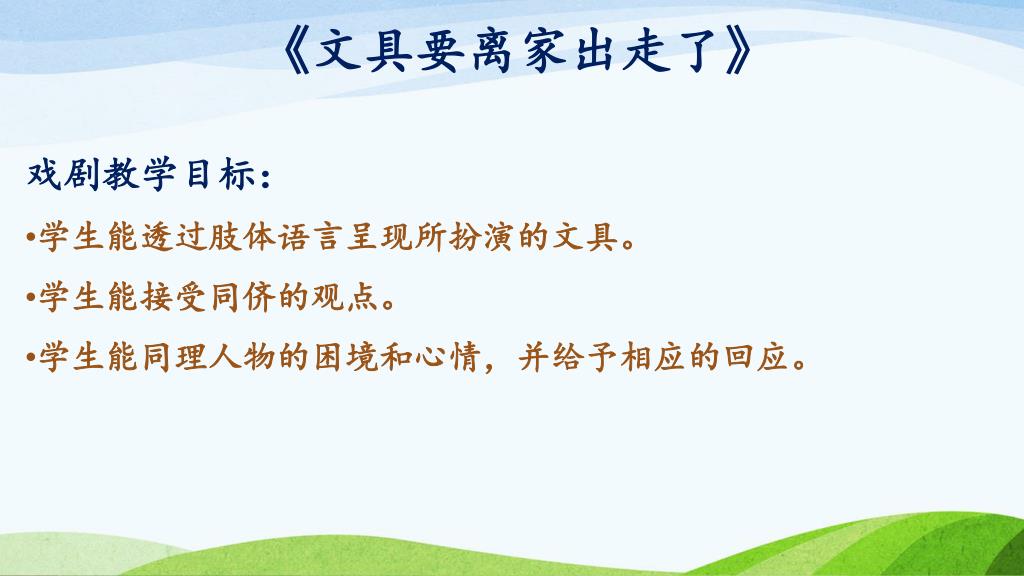 《文具要离家出走了》

戏剧教学目标：

•学生能透过肢体语言呈现所扮演的文具。

•学生能接受同侪的观点。

•学生能同理人物的困境和心情，并给予相应的回应。